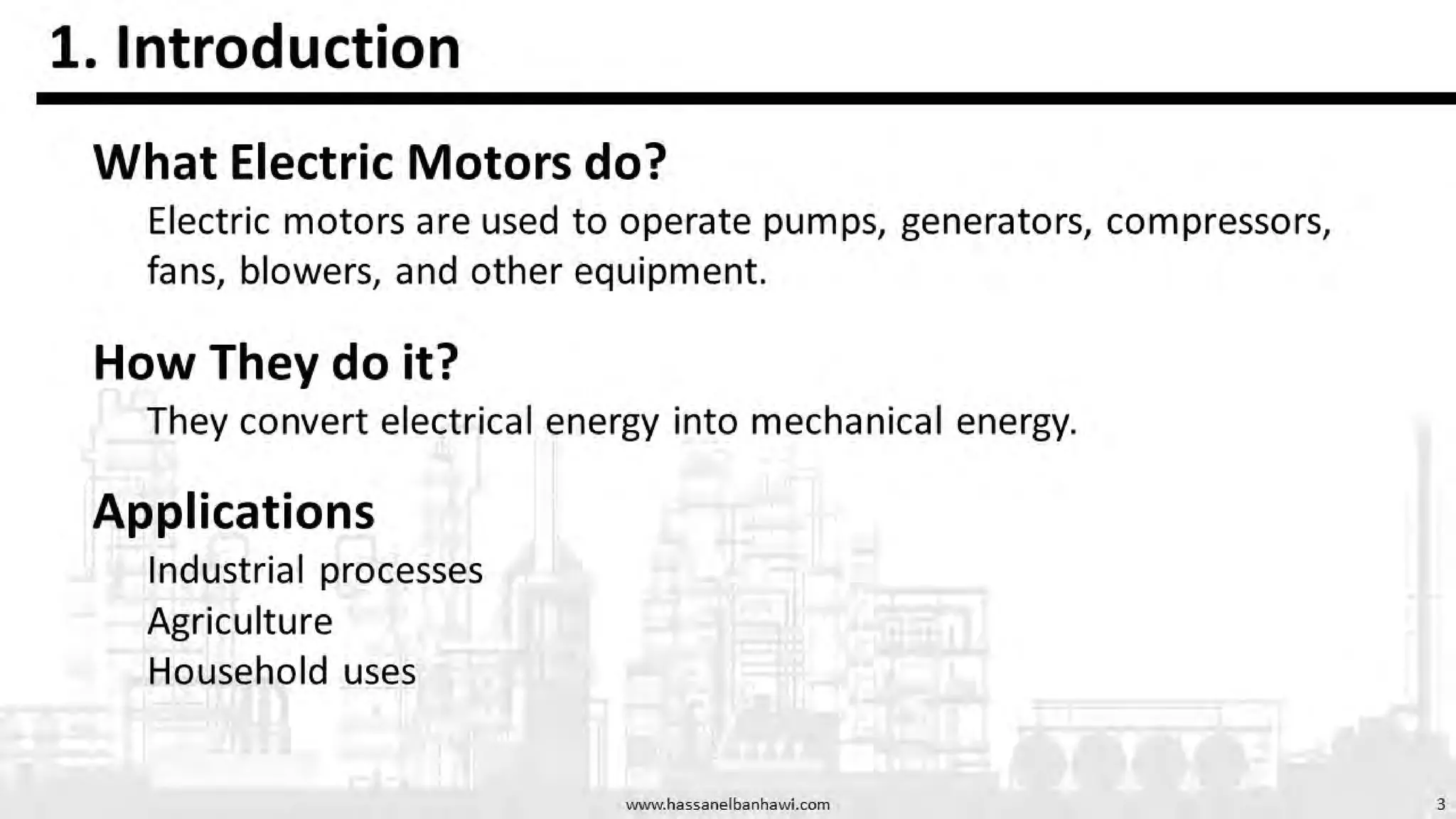 1. Introduction

What Electric Motors do?

Electric motors are used to operate pumps, generators, compressors, fans, blowers, and other equipment.

How They do it?

They convert electrical energy into mechanical energy.

Applications

Industrial processes
Agriculture
Household uses

www.hassanelbanhawi.com

3